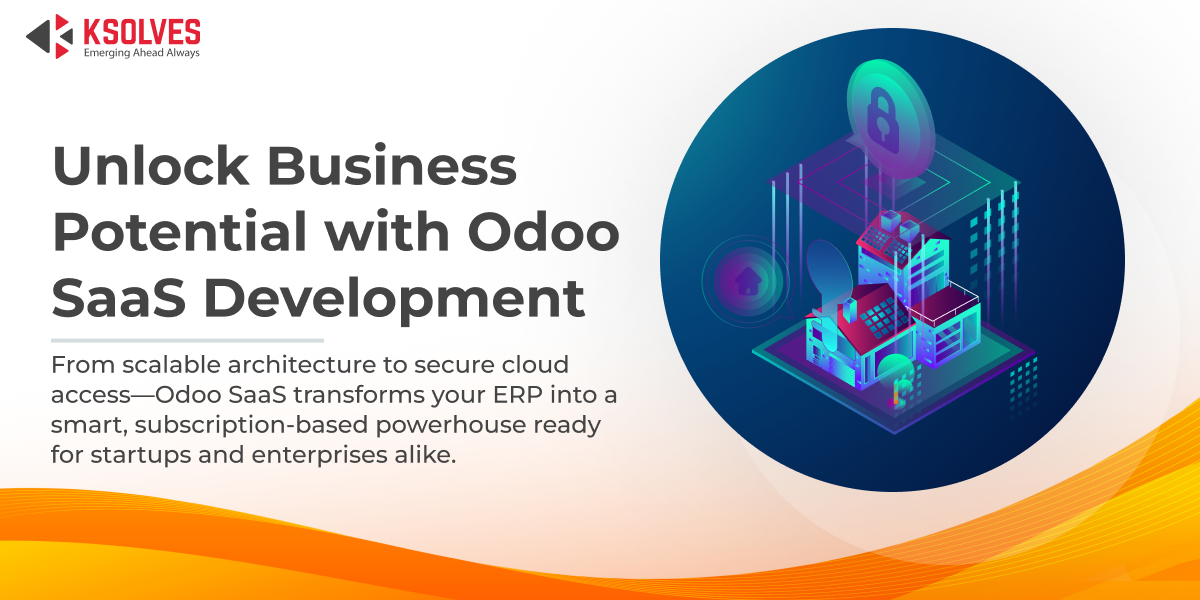 KSOLVES
Emerging Ahead Always

Unlock Business Potential with Odoo SaaS Development

From scalable architecture to secure cloud access—Odoo SaaS transforms your ERP into a smart, subscription-based powerhouse ready for startups and enterprises alike.